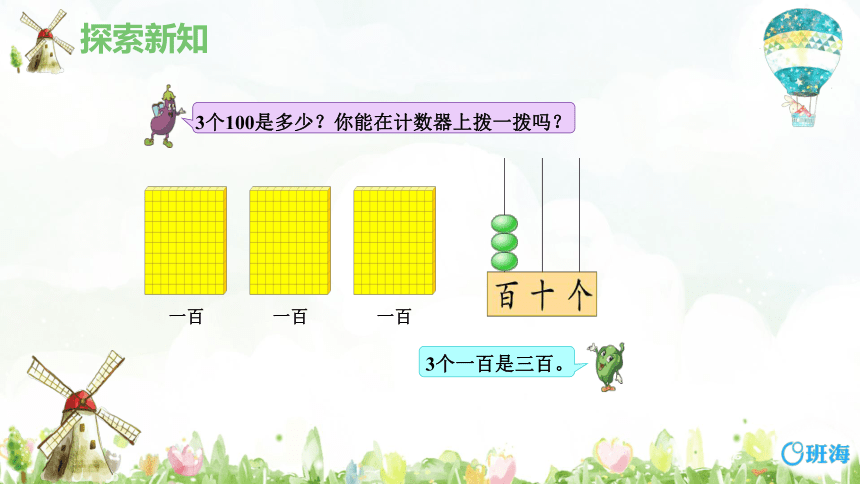 探索新知

3个100是多少？你能在计数器上拨一拨吗？

一百　一百　一百

百 十 个

3个一百是三百。

班海